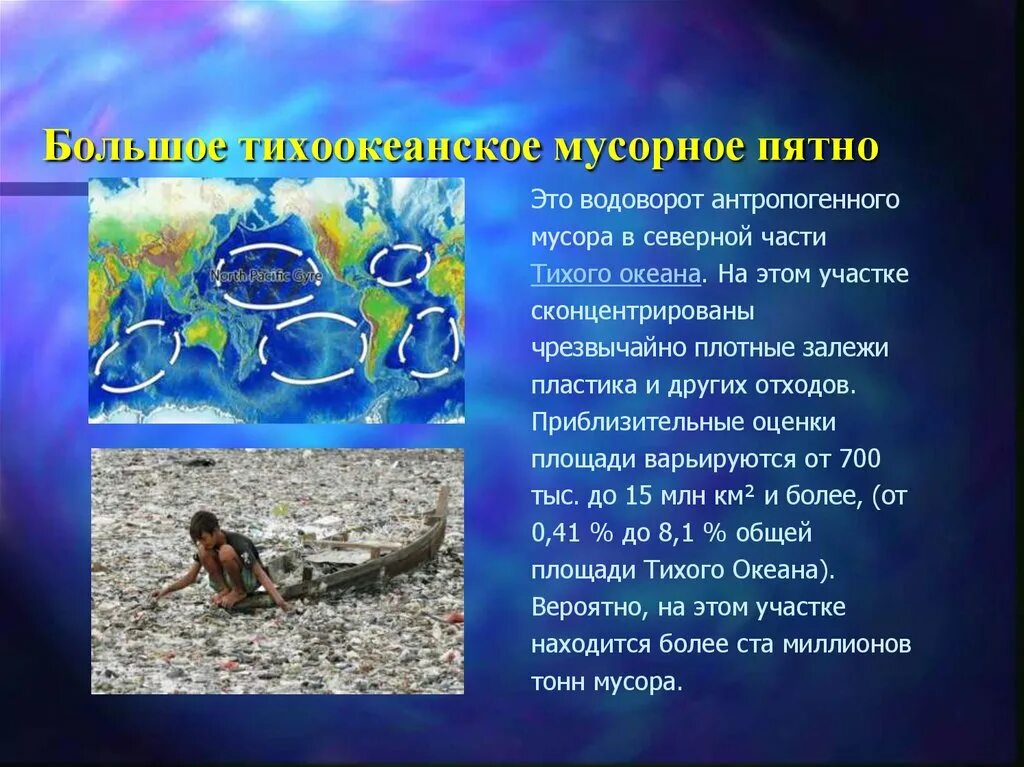 Большое тихоокеанское мусорное пятно

North Pacific Gyre

Это водоворот антропогенного мусора в северной части Тихого океана. На этом участке сконцентрированы чрезвычайно плотные залежи пластика и других отходов. Приблизительные оценки площади варьируются от 700 тыс. до 15 млн км² и более, (от 0,41 % до 8,1 % общей площади Тихого Океана). Вероятно, на этом участке находится более ста миллионов тонн мусора.